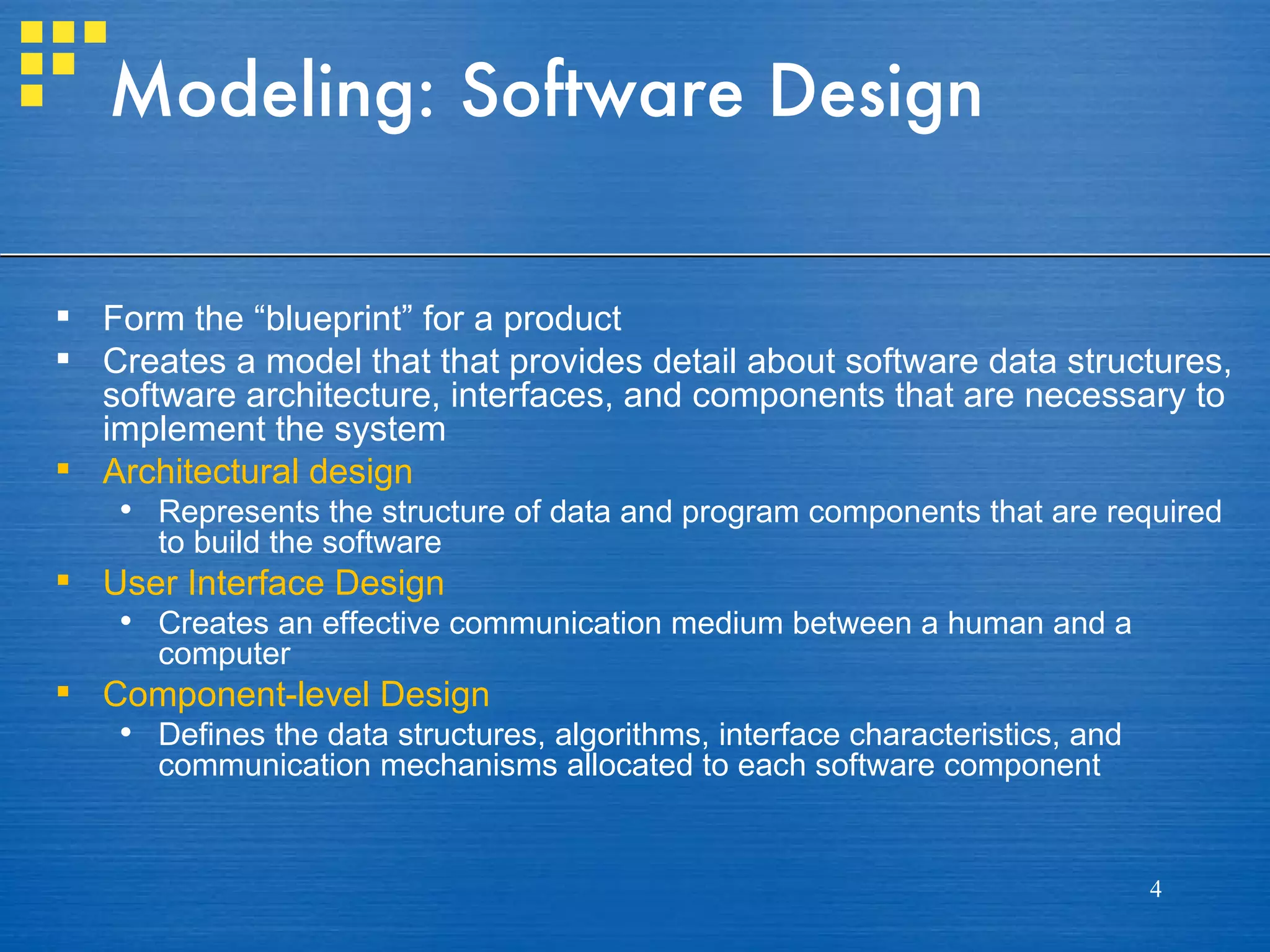 Modeling: Software Design

▪ Form the “blueprint” for a product
▪ Creates a model that that provides detail about software data structures, software architecture, interfaces, and components that are necessary to implement the system
▪ Architectural design
• Represents the structure of data and program components that are required to build the software
▪ User Interface Design
• Creates an effective communication medium between a human and a computer
▪ Component-level Design
• Defines the data structures, algorithms, interface characteristics, and communication mechanisms allocated to each software component

4